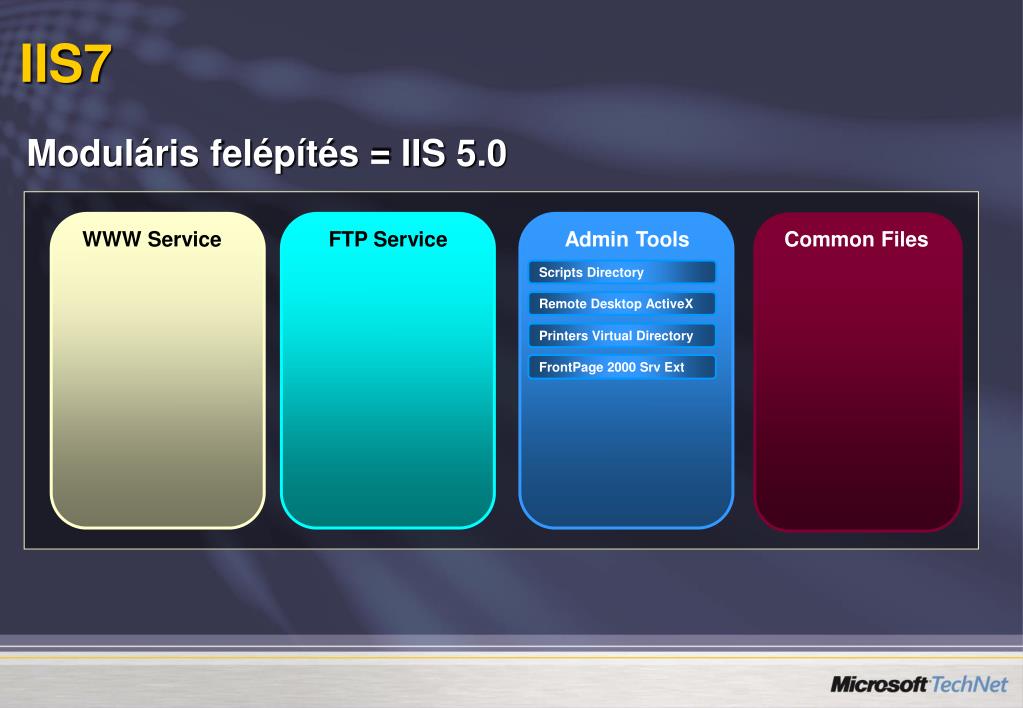 IIS7

Moduláris felépítés = IIS 5.0

WWW Service

FTP Service

Admin Tools

Scripts Directory

Remote Desktop ActiveX

Printers Virtual Directory

FrontPage 2000 Srv Ext

Common Files

Microsoft TechNet